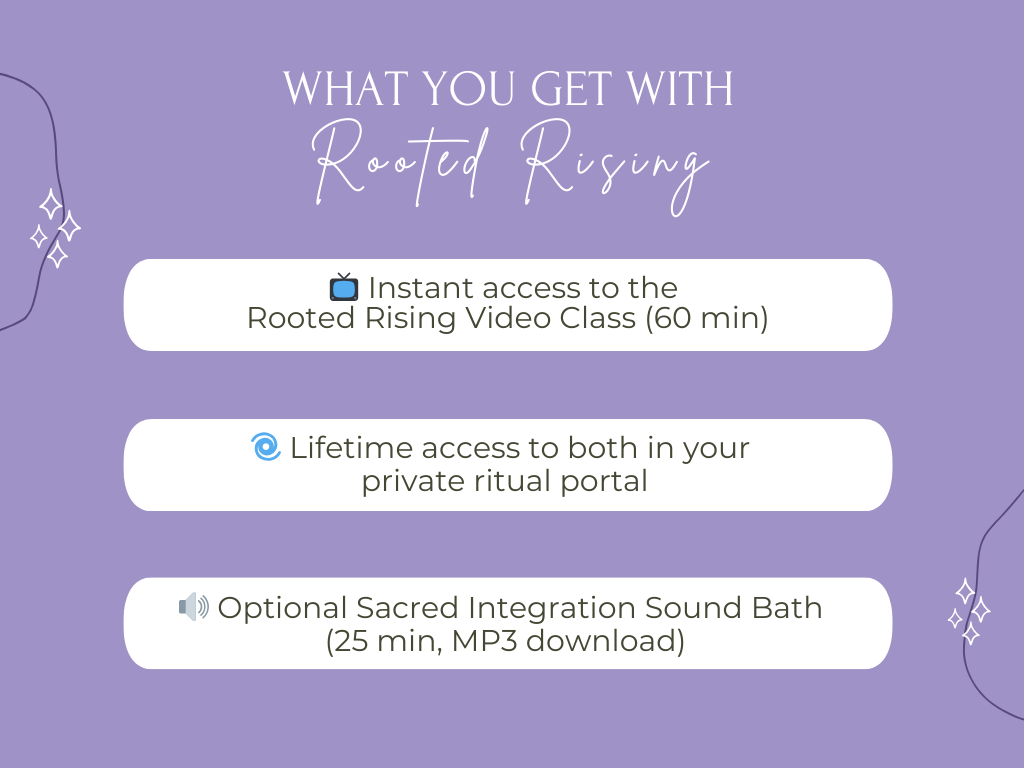 WHAT YOU GET WITH
Rooted Rising

📺 Instant access to the Rooted Rising Video Class (60 min)

🌀 Lifetime access to both in your private ritual portal

🔊 Optional Sacred Integration Sound Bath (25 min, MP3 download)